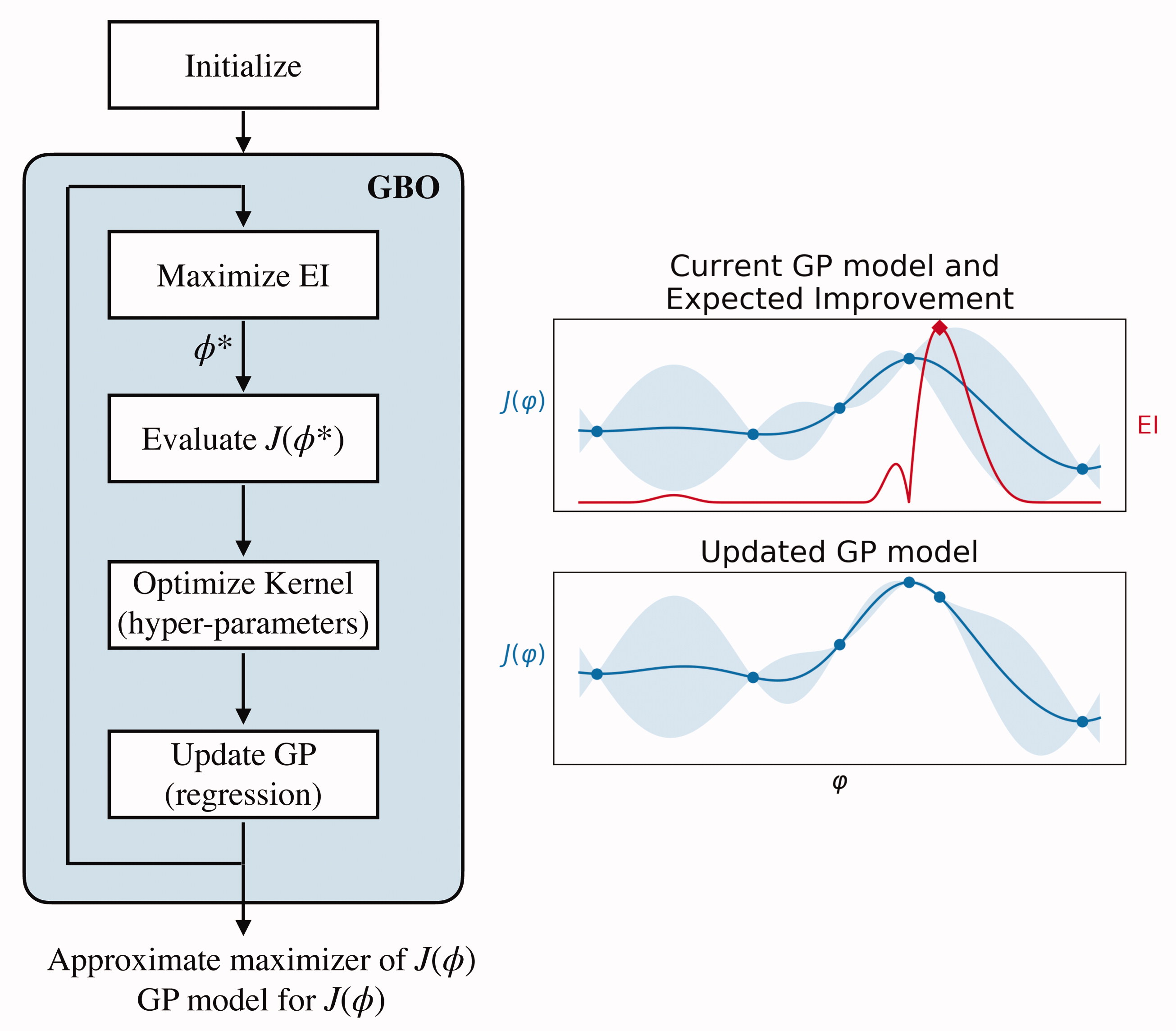 Initialize

GBO

Maximize EI

$\phi^*$

Evaluate $J(\phi^*)$

Optimize Kernel (hyper-parameters)

Update GP (regression)

Approximate maximizer of $J(\phi)$
GP model for $J(\phi)$

Current GP model and Expected Improvement

$J(\varphi)$

EI

Updated GP model

$J(\varphi)$

$\varphi$